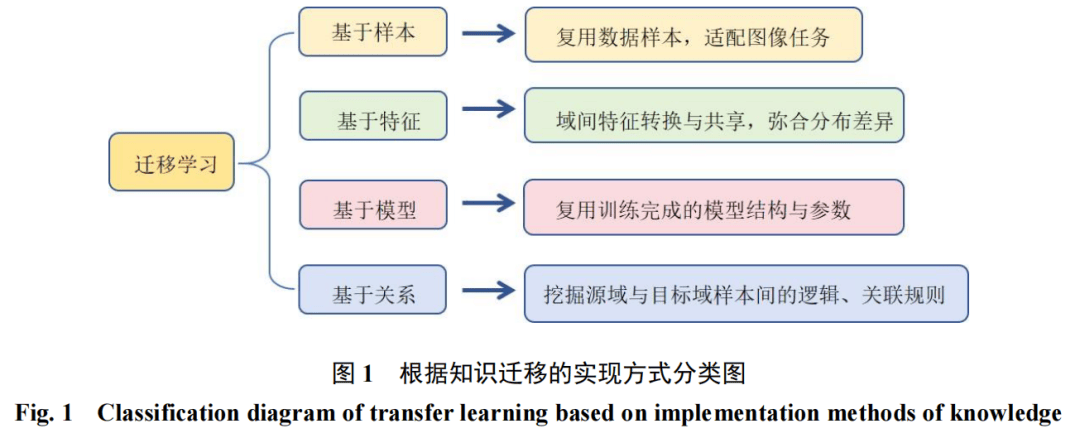 迁移学习

基于样本

复用数据样本，适配图像任务

基于特征

域间特征转换与共享，弥合分布差异

基于模型

复用训练完成的模型结构与参数

基于关系

挖掘源域与目标域样本间的逻辑、关联规则

图 1　根据知识迁移的实现方式分类图

Fig. 1　Classification diagram of transfer learning based on implementation methods of knowledge